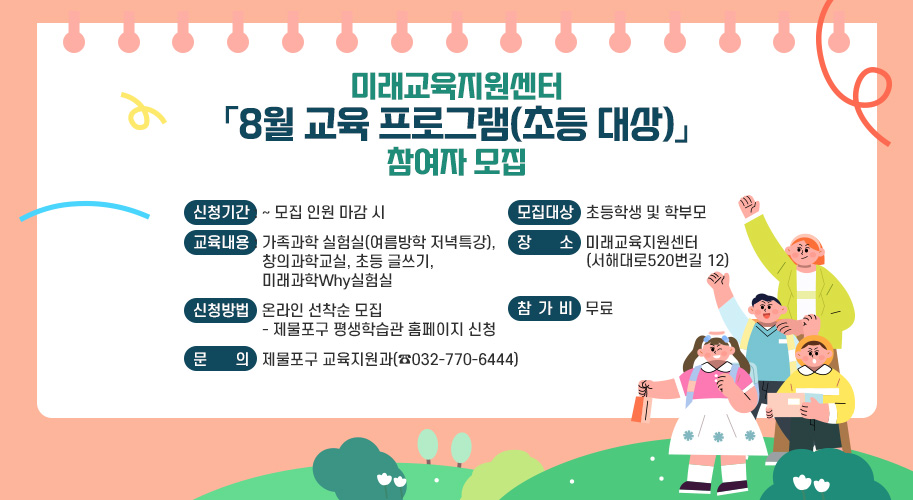 미래교육지원센터
「8월 교육 프로그램(초등 대상)」
참여자 모집

신청기간 ~ 모집 인원 마감 시

교육내용 가족과학 실험실(여름방학 저녁특강), 창의과학교실, 초등 글쓰기, 미래과학Why실험실

신청방법 온라인 선착순 모집
- 제물포구 평생학습관 홈페이지 신청

문 의 제물포구 교육지원과(☎032-770-6444)

모집대상 초등학생 및 학부모

장 소 미래교육지원센터 (서해대로520번길 12)

참 가 비 무료